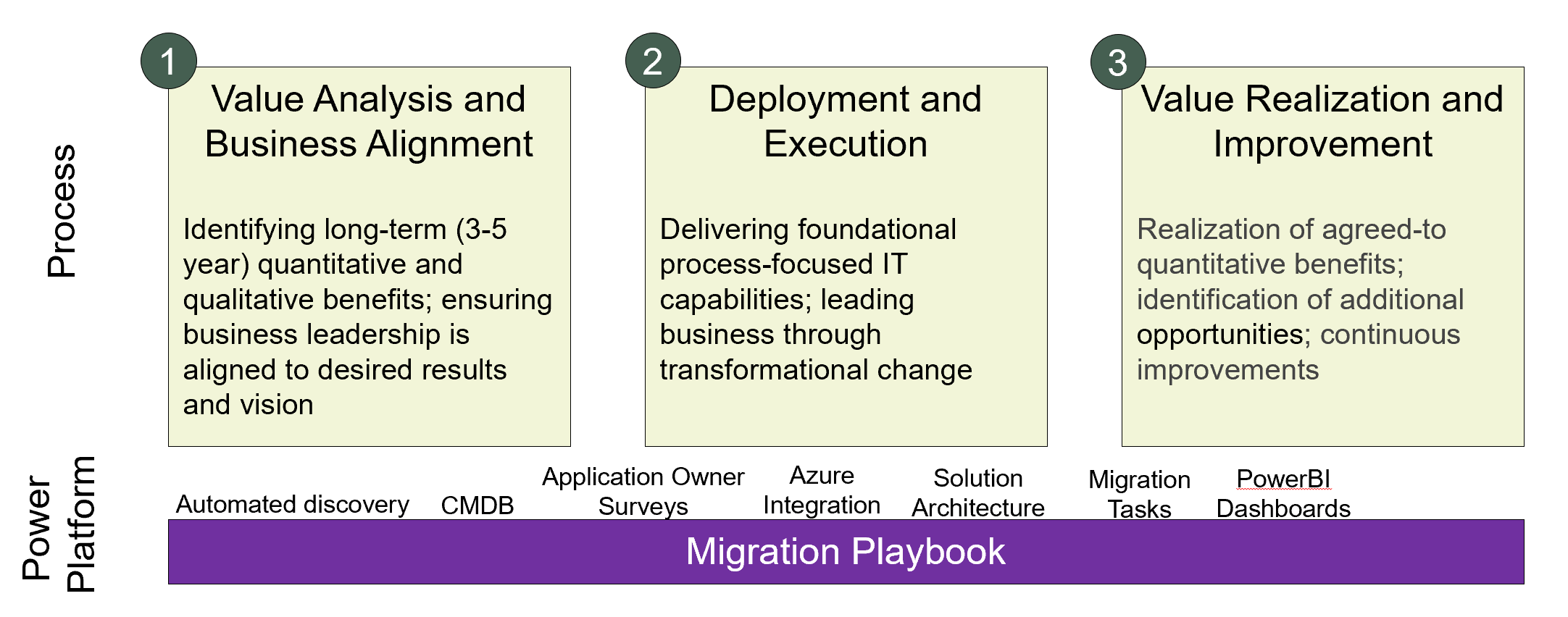 Process

1
Value Analysis and Business Alignment

Identifying long-term (3-5 year) quantitative and qualitative benefits; ensuring business leadership is aligned to desired results and vision

2
Deployment and Execution

Delivering foundational process-focused IT capabilities; leading business through transformational change

3
Value Realization and Improvement

Realization of agreed-to quantitative benefits; identification of additional opportunities; continuous improvements

Power Platform

Automated discovery

CMDB

Application Owner Surveys

Azure Integration

Solution Architecture

Migration Tasks

PowerBI Dashboards

Migration Playbook